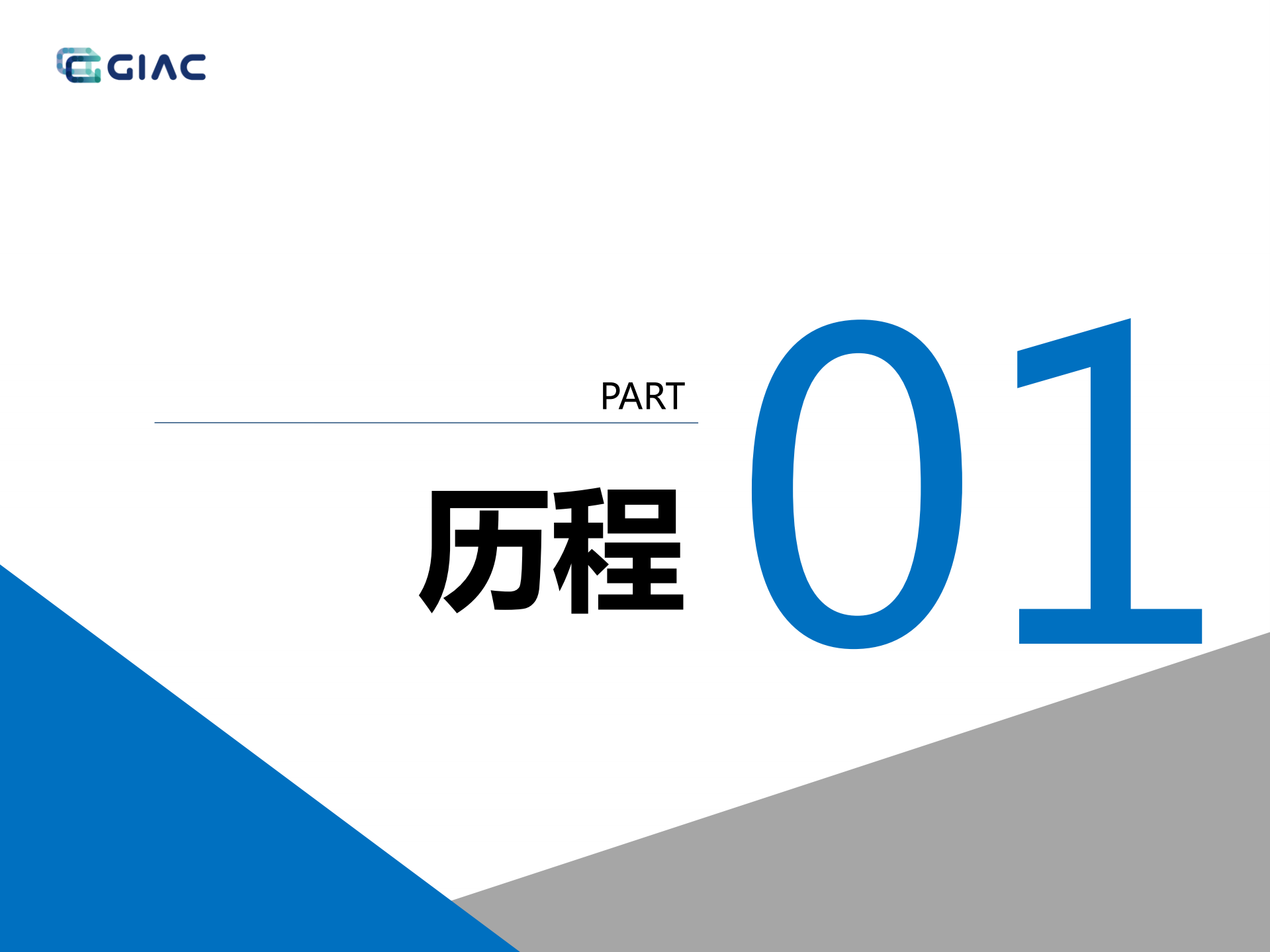 GIAC

PART

历程

01